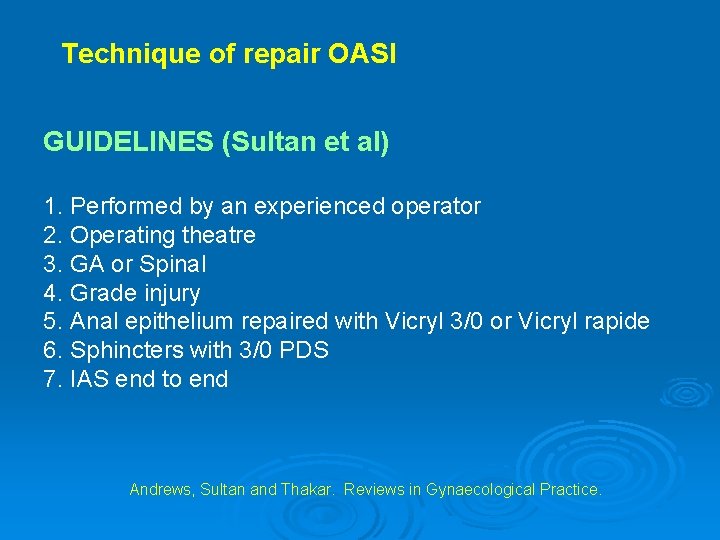 Technique of repair OASI

GUIDELINES (Sultan et al)

1. Performed by an experienced operator
2. Operating theatre
3. GA or Spinal
4. Grade injury
5. Anal epithelium repaired with Vicryl 3/0 or Vicryl rapide
6. Sphincters with 3/0 PDS
7. IAS end to end

Andrews, Sultan and Thakar. Reviews in Gynaecological Practice.